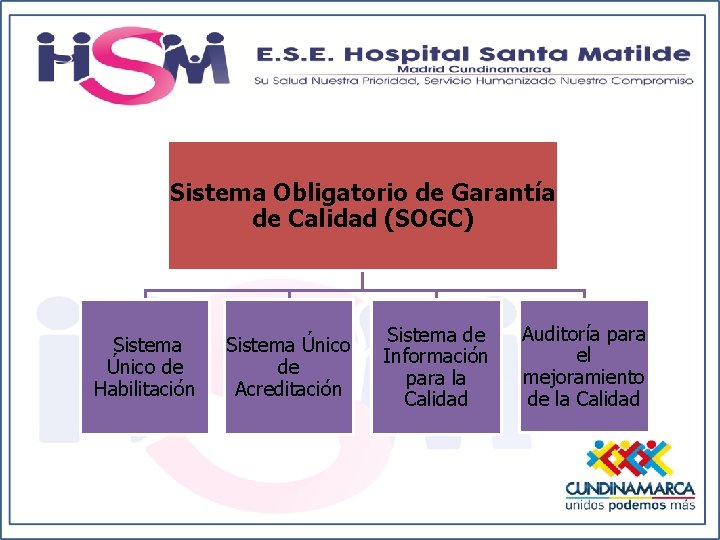 HSM

E.S.E. Hospital Santa Matilde
Madrid Cundinamarca
Su Salud Nuestra Prioridad, Servicio Humanizado Nuestro Compromiso

Sistema Obligatorio de Garantía de Calidad (SOGC)

Sistema Único de Habilitación

Sistema Único de Acreditación

Sistema de Información para la Calidad

Auditoría para el mejoramiento de la Calidad

CUNDINAMARCA
unidos podemos más